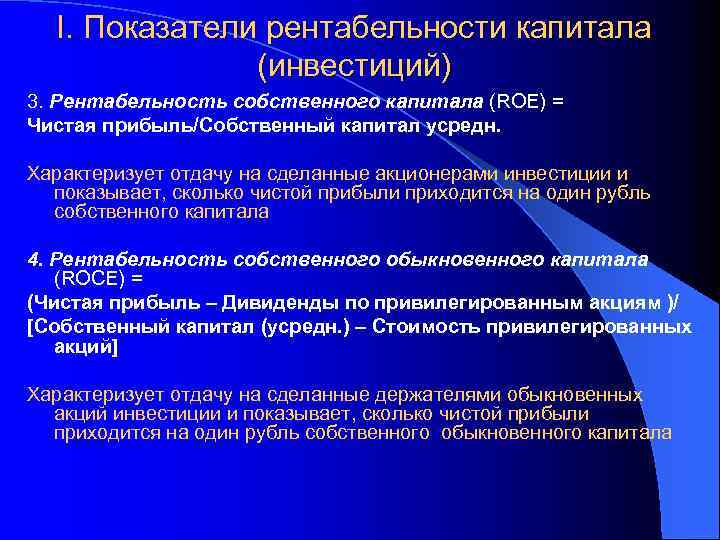 I. Показатели рентабельности капитала (инвестиций)

3. Рентабельность собственного капитала (ROE) = Чистая прибыль/Собственный капитал усредн.

Характеризует отдачу на сделанные акционерами инвестиции и показывает, сколько чистой прибыли приходится на один рубль собственного капитала

4. Рентабельность собственного обыкновенного капитала (ROCE) =
(Чистая прибыль – Дивиденды по привилегированным акциям )/
[Собственный капитал (усредн.) – Стоимость привилегированных акций]

Характеризует отдачу на сделанные держателями обыкновенных акций инвестиции и показывает, сколько чистой прибыли приходится на один рубль собственного обыкновенного капитала